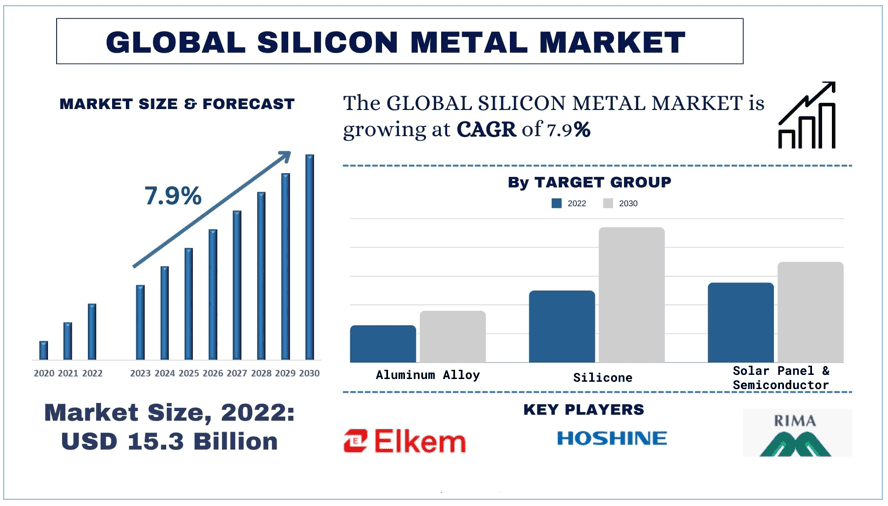 GLOBAL SILICON METAL MARKET

MARKET SIZE & FORECAST

7.9%

2020 2021 2022 2023 2024 2025 2026 2027 2028 2029 2030

Market Size, 2022: USD 15.3 Billion

The GLOBAL SILICON METAL MARKET is growing at CAGR of 7.9%

By TARGET GROUP

2022 2030

Aluminum Alloy

Silicone

Solar Panel & Semiconductor

KEY PLAYERS

Elkem

HOSHINE

RIMA